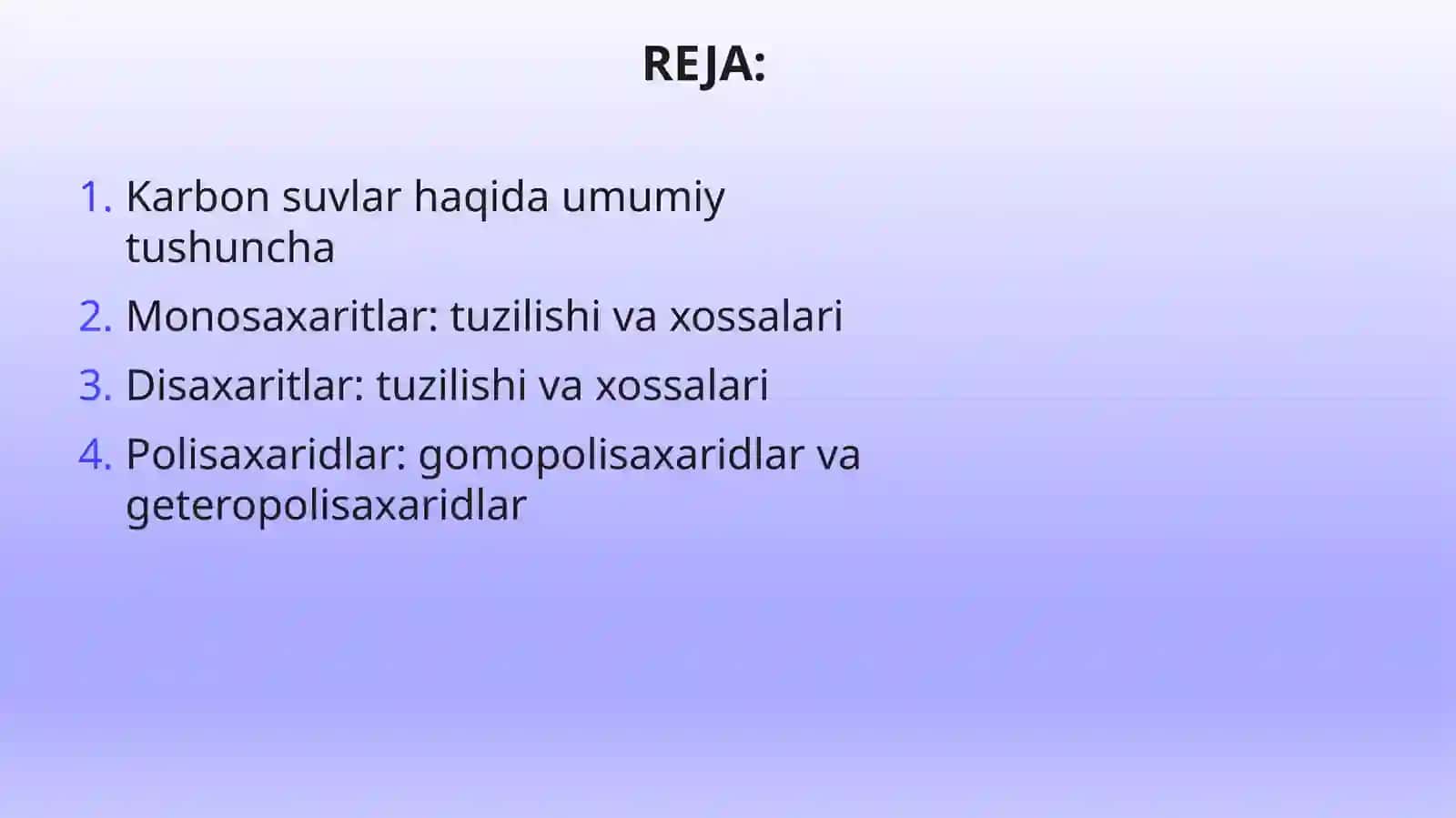 REJA:

1. Karbon suvlar haqida umumiy tushuncha
2. Monosaxaritlar: tuzilishi va xossalari
3. Disaxaritlar: tuzilishi va xossalari
4. Polisaxaridlar: gomopolisaxaridlar va geteropolisaxaridlar